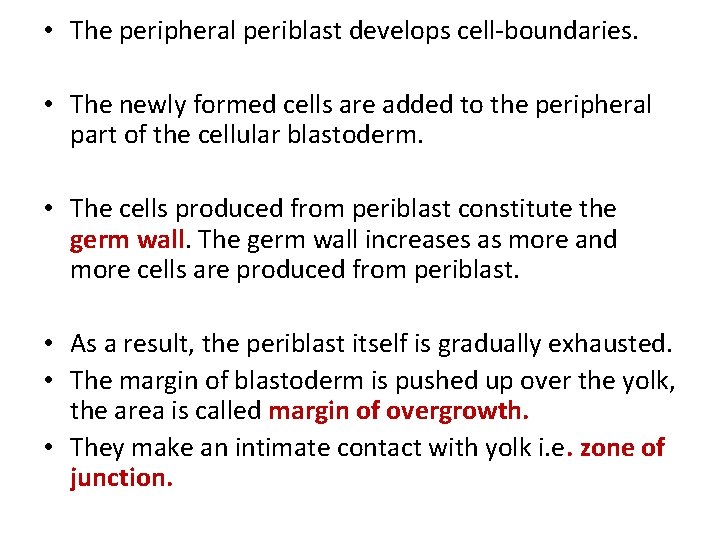 • The peripheral periblast develops cell-boundaries.

• The newly formed cells are added to the peripheral part of the cellular blastoderm.

• The cells produced from periblast constitute the germ wall. The germ wall increases as more and more cells are produced from periblast.

• As a result, the periblast itself is gradually exhausted.
• The margin of blastoderm is pushed up over the yolk, the area is called margin of overgrowth.
• They make an intimate contact with yolk i.e. zone of junction.